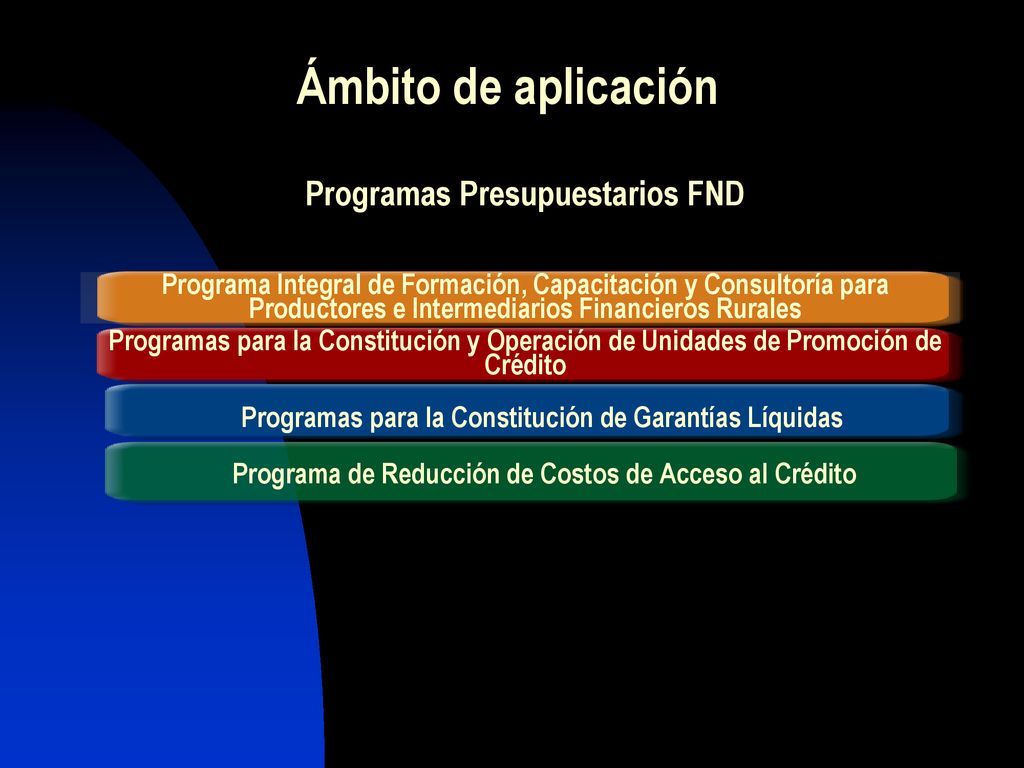 Ámbito de aplicación

Programas Presupuestarios FND

Programa Integral de Formación, Capacitación y Consultoría para Productores e Intermediarios Financieros Rurales

Programas para la Constitución y Operación de Unidades de Promoción de Crédito

Programas para la Constitución de Garantías Líquidas

Programa de Reducción de Costos de Acceso al Crédito